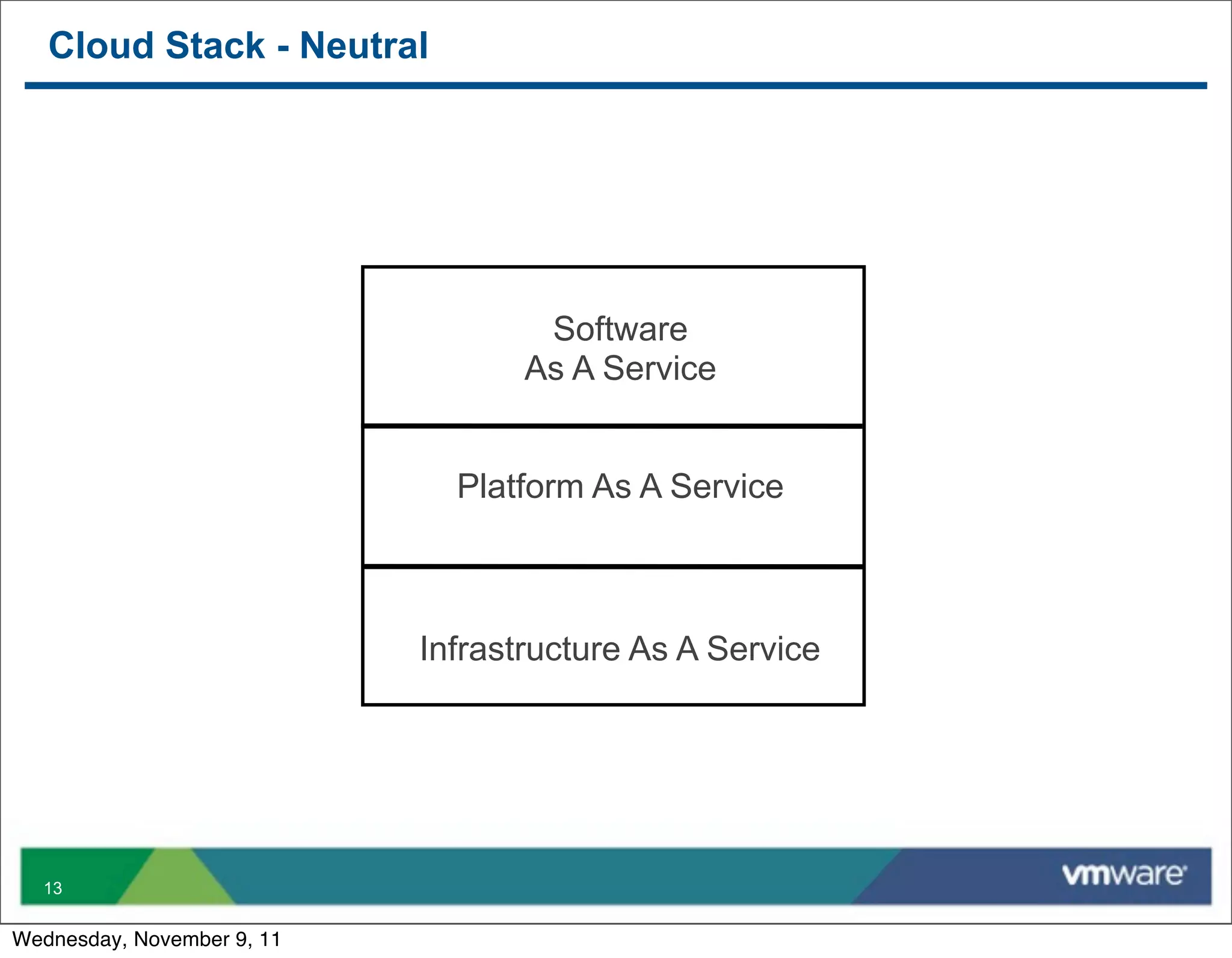 Cloud Stack - Neutral

Software
As A Service

Platform As A Service

Infrastructure As A Service

13

vmware

Wednesday, November 9, 11